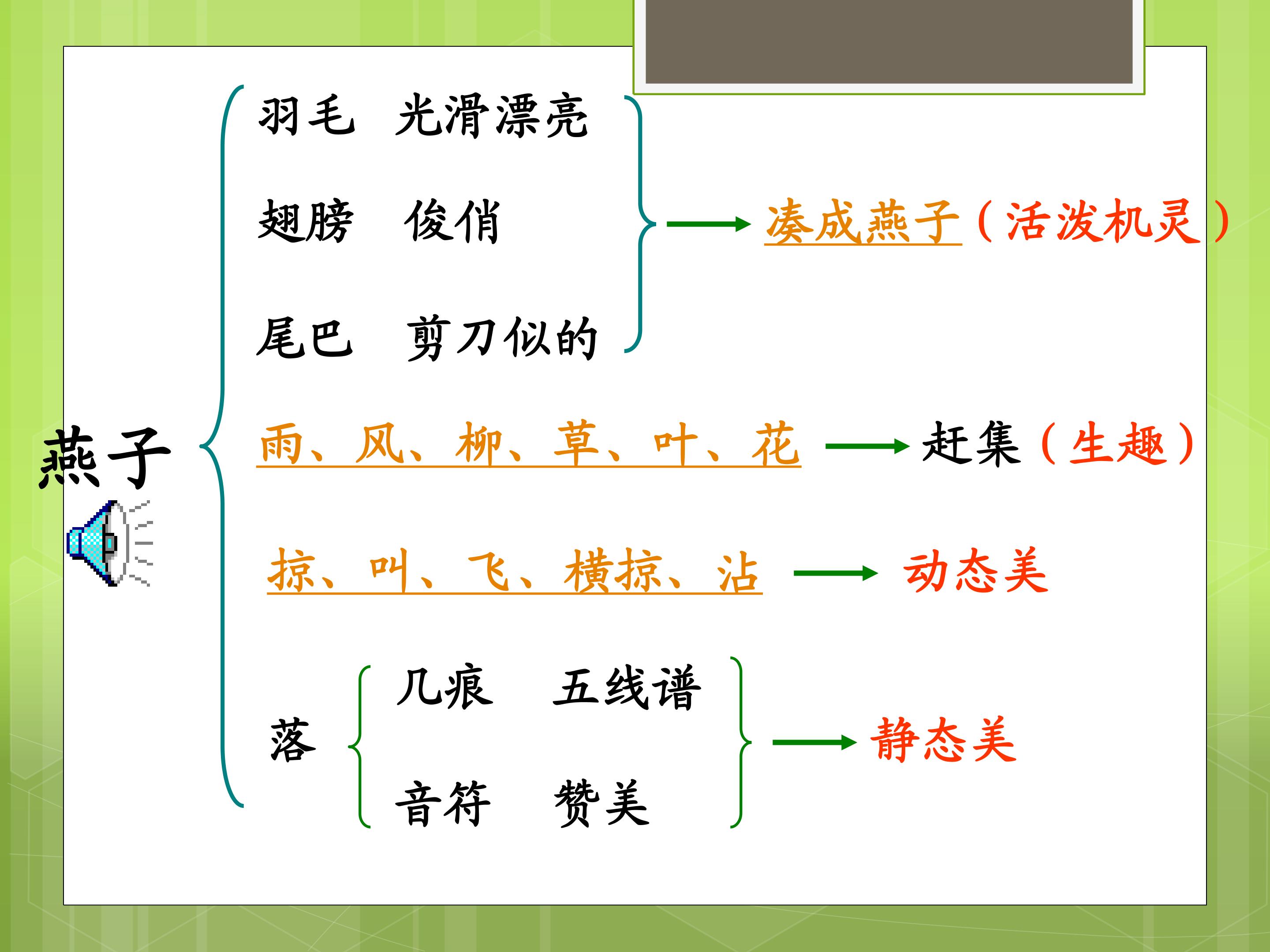 燕子

羽毛 光滑漂亮
翅膀 俊俏
尾巴 剪刀似的
凑成燕子（活泼机灵）

雨、风、柳、草、叶、花 赶集（生趣）

掠、叫、飞、横掠、沾 动态美

落
几痕 五线谱
音符 赞美
静态美